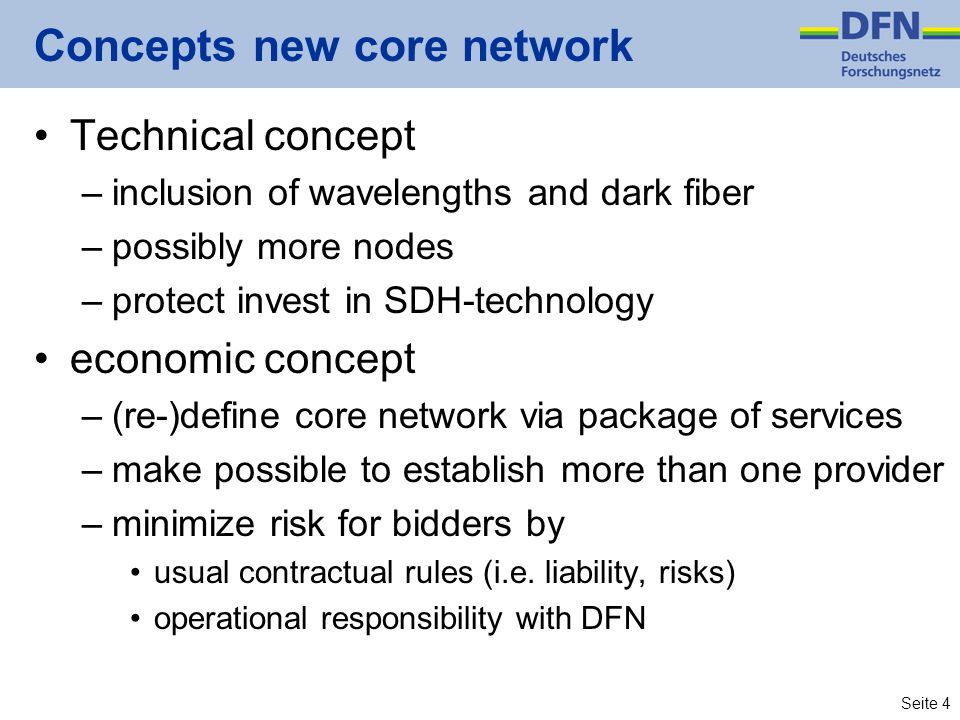 Concepts new core network

DFN
Deutsches
Forschungsnetz

• Technical concept
– inclusion of wavelengths and dark fiber
– possibly more nodes
– protect invest in SDH-technology

• economic concept
– (re-)define core network via package of services
– make possible to establish more than one provider
– minimize risk for bidders by
• usual contractual rules (i.e. liability, risks)
• operational responsibility with DFN

Seite 4